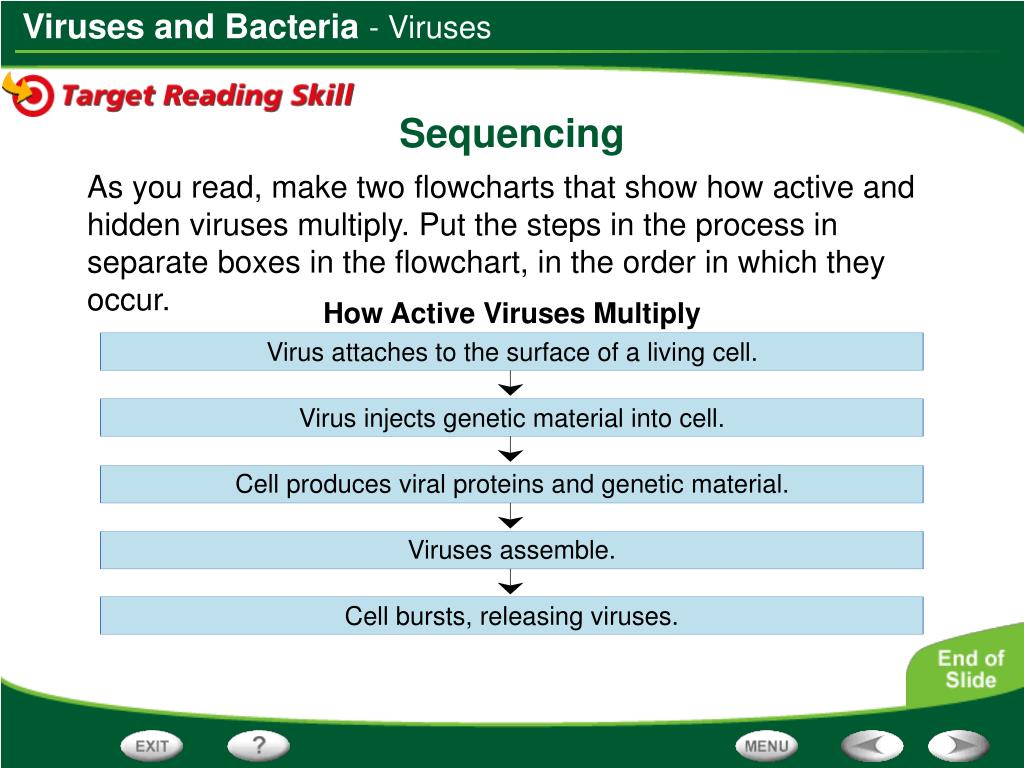 Viruses and Bacteria - Viruses

Target Reading Skill

Sequencing

As you read, make two flowcharts that show how active and hidden viruses multiply. Put the steps in the process in separate boxes in the flowchart, in the order in which they occur.

How Active Viruses Multiply

Virus attaches to the surface of a living cell.

Virus injects genetic material into cell.

Cell produces viral proteins and genetic material.

Viruses assemble.

Cell bursts, releasing viruses.

End of Slide

EXIT

?

MENU